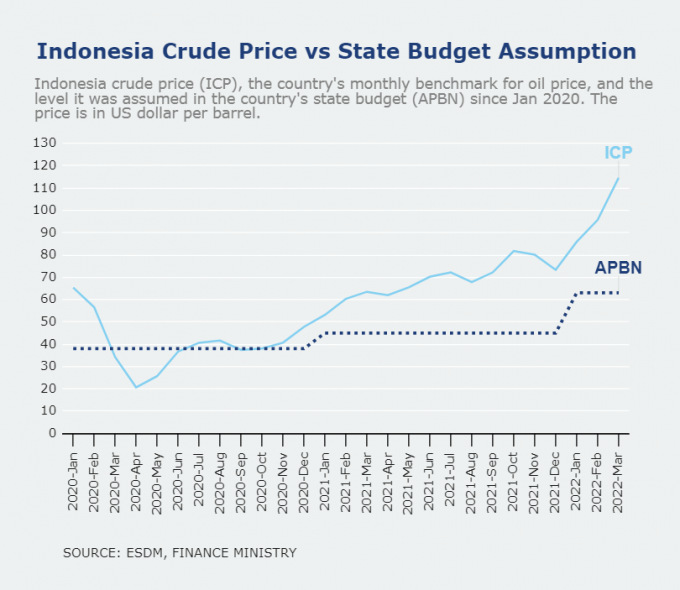 Indonesia Crude Price vs State Budget Assumption

Indonesia crude price (ICP), the country's monthly benchmark for oil price, and the level it was assumed in the country's state budget (APBN) since Jan 2020. The price is in US dollar per barrel.

130
120
110
100
90
80
70
60
50
40
30
20
10
0

ICP
APBN

2020-Jan
2020-Feb
2020-Mar
2020-Apr
2020-May
2020-Jun
2020-Jul
2020-Aug
2020-Sep
2020-Oct
2020-Nov
2020-Dec
2021-Jan
2021-Feb
2021-Mar
2021-Apr
2021-May
2021-Jun
2021-Jul
2021-Aug
2021-Sep
2021-Oct
2021-Nov
2021-Dec
2022-Jan
2022-Feb
2022-Mar

SOURCE: ESDM, FINANCE MINISTRY